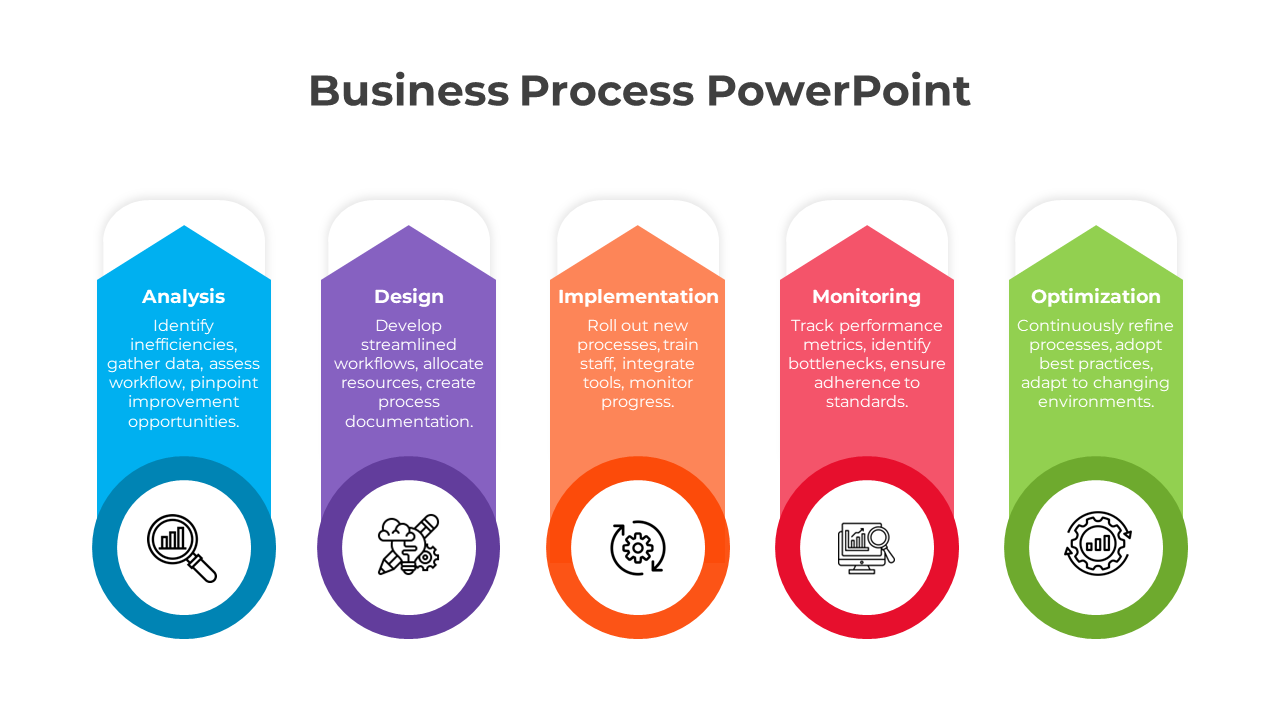 Business Process PowerPoint

Analysis

Identify inefficiencies, gather data, assess workflow, pinpoint improvement opportunities.

Design

Develop streamlined workflows, allocate resources, create process documentation.

Implementation

Roll out new processes, train staff, integrate tools, monitor progress.

Monitoring

Track performance metrics, identify bottlenecks, ensure adherence to standards.

Optimization

Continuously refine processes, adopt best practices, adapt to changing environments.